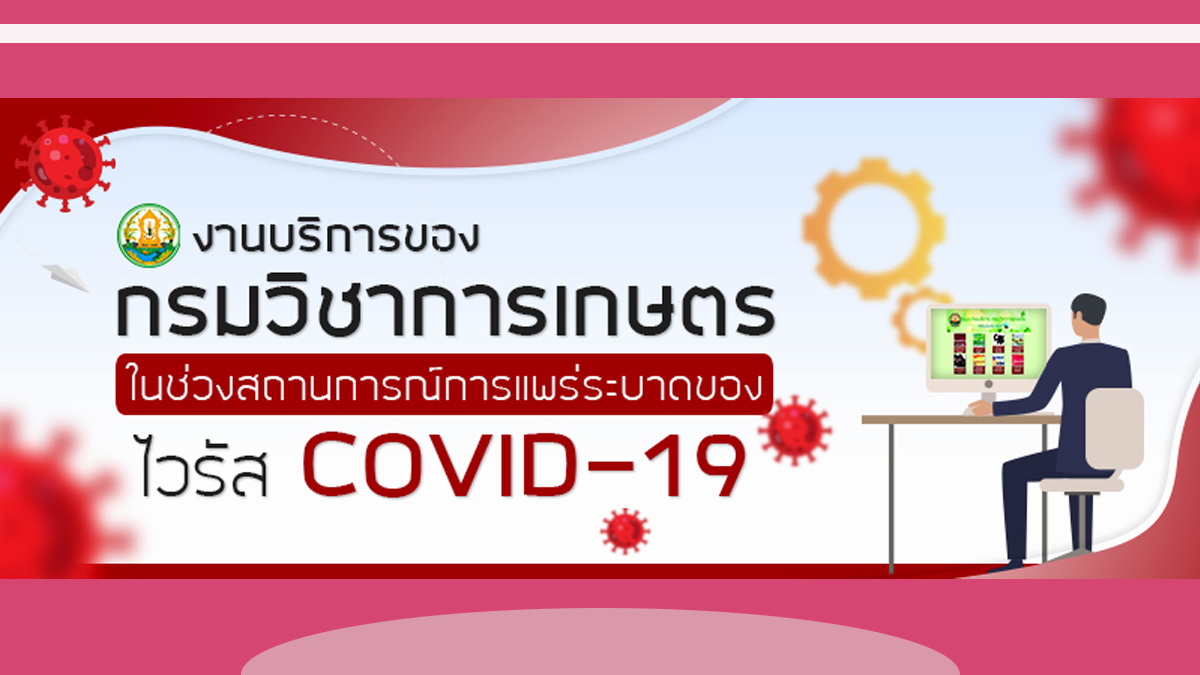 งานบริการของ
กรมวิชาการเกษตร
ในช่วงสถานการณ์การแพร่ระบาดของ
ไวรัส COVID-19